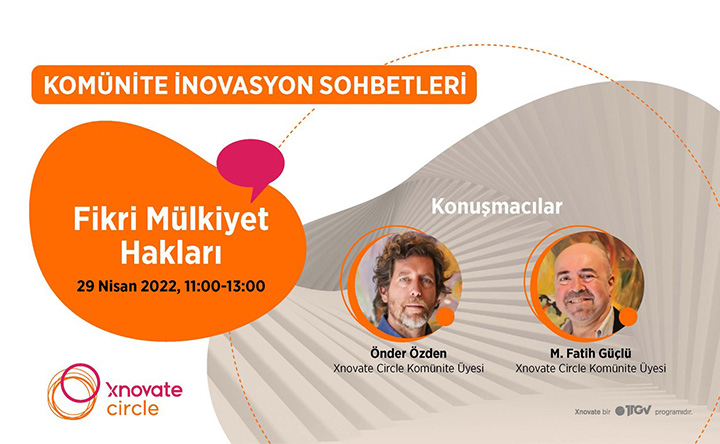 KOMÜNİTE İNOVASYON SOHBETLERİ

Fikri Mülkiyet Hakları

29 Nisan 2022, 11:00-13:00

Konuşmacılar

Önder Özden
Xnovate Circle Komünite Üyesi

M. Fatih Güçlü
Xnovate Circle Komünite Üyesi

xnovate circle

Xnovate bir TTGV programıdır.